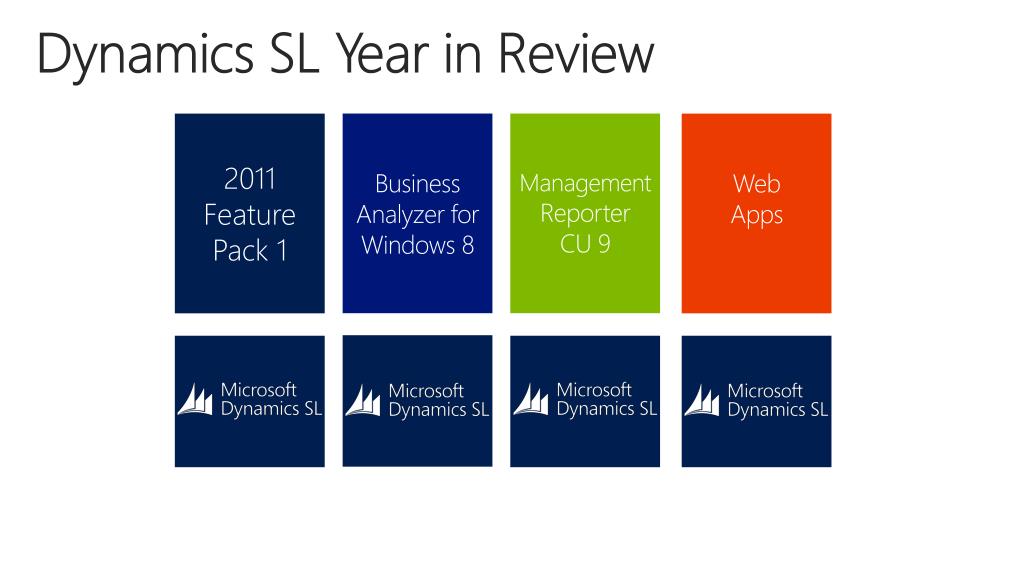 Dynamics SL Year in Review

2011 Feature Pack 1

Business Analyzer for Windows 8

Management Reporter CU 9

Web Apps

Microsoft Dynamics SL

Microsoft Dynamics SL

Microsoft Dynamics SL

Microsoft Dynamics SL